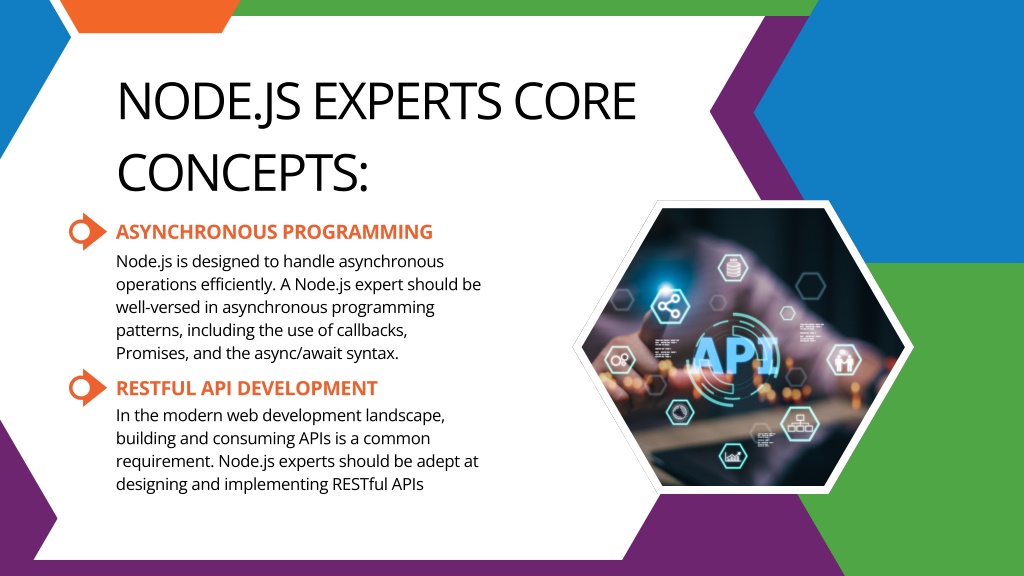 NODE.JS EXPERTS CORE CONCEPTS:

ASYNCHRONOUS PROGRAMMING

Node.js is designed to handle asynchronous operations efficiently. A Node.js expert should be well-versed in asynchronous programming patterns, including the use of callbacks, Promises, and the async/await syntax.

RESTFUL API DEVELOPMENT

In the modern web development landscape, building and consuming APIs is a common requirement. Node.js experts should be adept at designing and implementing RESTful APIs

API